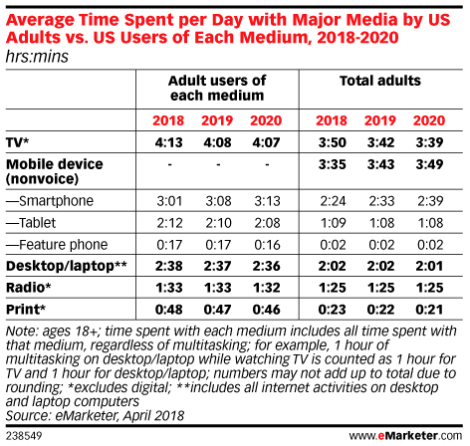 Average Time Spent per Day with Major Media by US Adults vs. US Users of Each Medium, 2018-2020
hrs:mins

| | Adult users of each medium | | | Total adults | | |
|---|---|---|---|---|---|---|
| | 2018 | 2019 | 2020 | 2018 | 2019 | 2020 |
| TV* | 4:13 | 4:08 | 4:07 | 3:50 | 3:42 | 3:39 |
| Mobile device (nonvoice) | - | - | - | 3:35 | 3:43 | 3:49 |
| —Smartphone | 3:01 | 3:08 | 3:13 | 2:24 | 2:33 | 2:39 |
| —Tablet | 2:12 | 2:10 | 2:08 | 1:09 | 1:08 | 1:08 |
| —Feature phone | 0:17 | 0:17 | 0:16 | 0:02 | 0:02 | 0:02 |
| Desktop/laptop** | 2:38 | 2:37 | 2:36 | 2:02 | 2:02 | 2:01 |
| Radio* | 1:33 | 1:33 | 1:32 | 1:25 | 1:25 | 1:25 |
| Print* | 0:48 | 0:47 | 0:46 | 0:23 | 0:22 | 0:21 |

Note: ages 18+; time spent with each medium includes all time spent with that medium, regardless of multitasking; for example, 1 hour of multitasking on desktop/laptop while watching TV is counted as 1 hour for TV and 1 hour for desktop/laptop; numbers may not add up to total due to rounding; *excludes digital; **includes all internet activities on desktop and laptop computers
Source: eMarketer, April 2018

238549
www.eMarketer.com